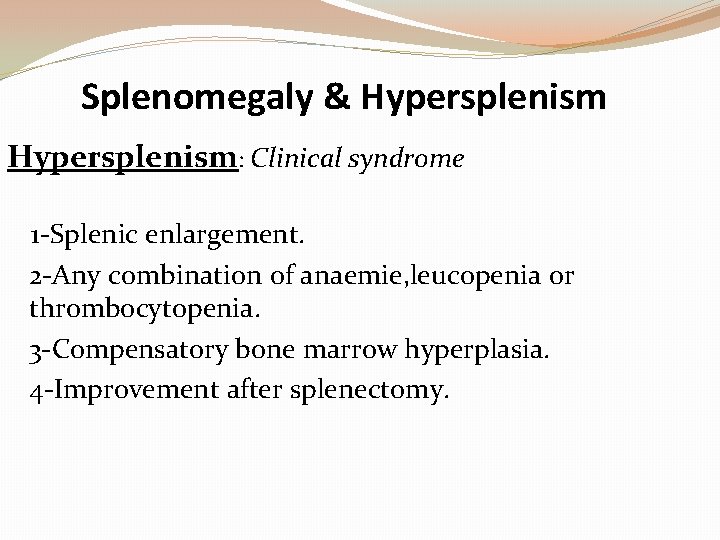 Splenomegaly & Hypersplenism

Hypersplenism: Clinical syndrome

1-Splenic enlargement.

2-Any combination of anaemie,leucopenia or thrombocytopenia.

3-Compensatory bone marrow hyperplasia.

4-Improvement after splenectomy.